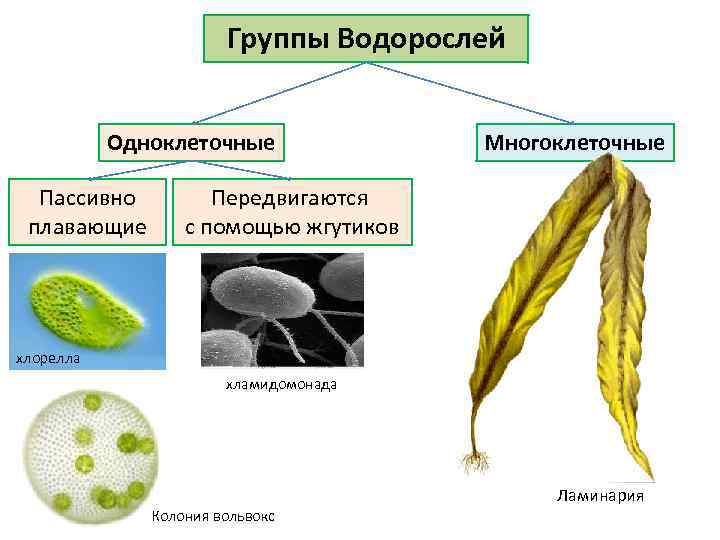 Группы Водорослей

Одноклеточные

Многоклеточные

Пассивно плавающие

Передвигаются с помощью жгутиков

хлорелла

хламидомонада

Колония вольвокс

Ламинария